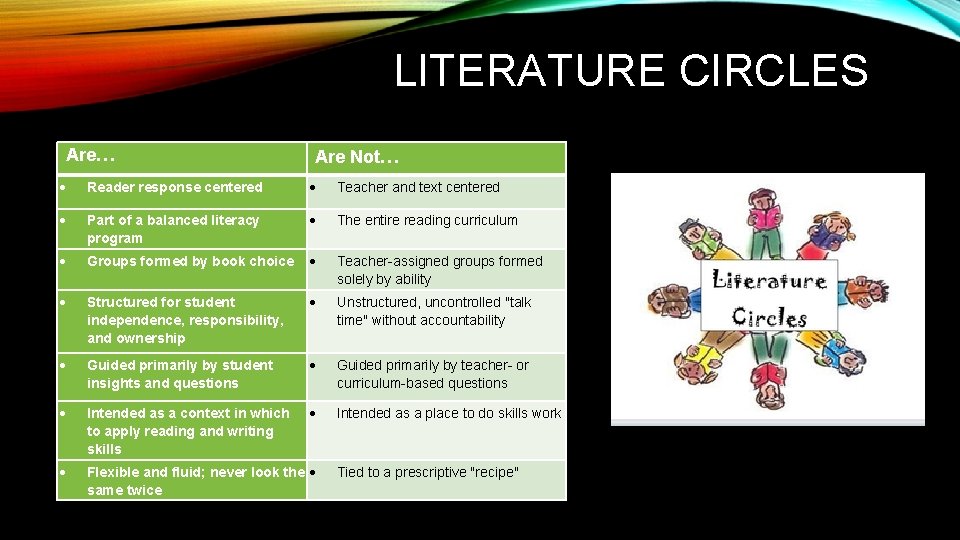 LITERATURE CIRCLES

| Are… | Are Not… |
|---|---|
| • Reader response centered | • Teacher and text centered |
| • Part of a balanced literacy program | • The entire reading curriculum |
| • Groups formed by book choice | • Teacher-assigned groups formed solely by ability |
| • Structured for student independence, responsibility, and ownership | • Unstructured, uncontrolled "talk time" without accountability |
| • Guided primarily by student insights and questions | • Guided primarily by teacher- or curriculum-based questions |
| • Intended as a context in which to apply reading and writing skills | • Intended as a place to do skills work |
| • Flexible and fluid; never look the same twice | • Tied to a prescriptive "recipe" |

Literature Circles